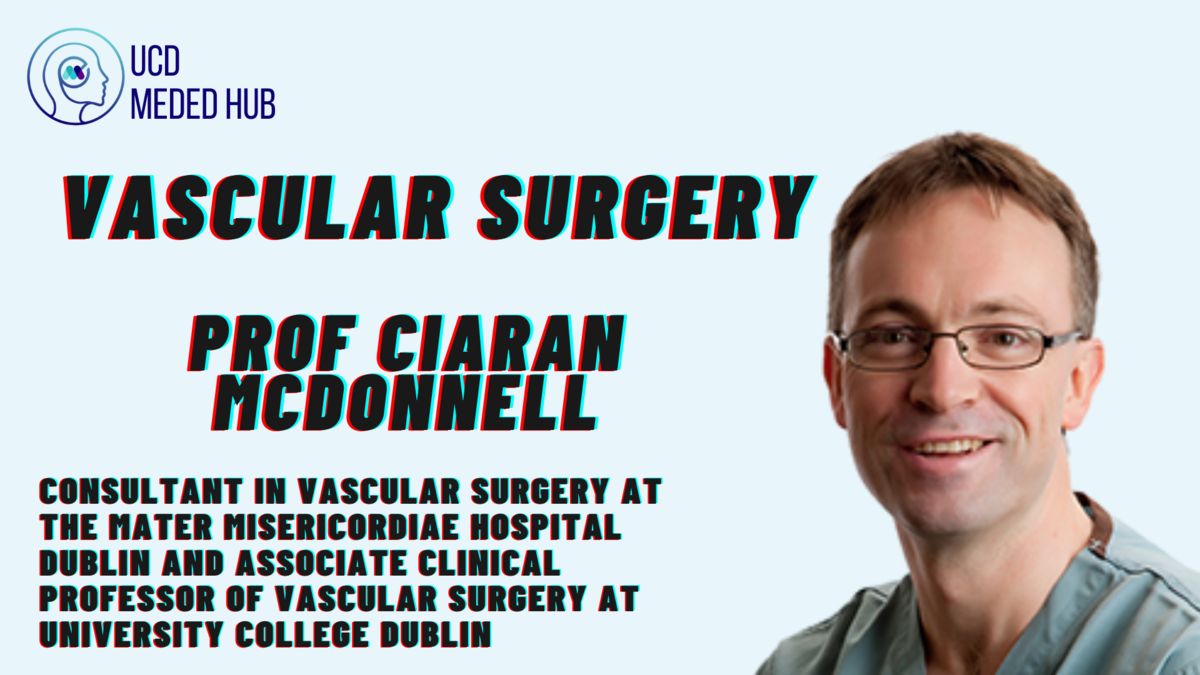 UCD
MEDED HUB

VASCULAR SURGERY

PROF CIARAN MCDONNELL

CONSULTANT IN VASCULAR SURGERY AT THE MATER MISERICORDIAE HOSPITAL DUBLIN AND ASSOCIATE CLINICAL PROFESSOR OF VASCULAR SURGERY AT UNIVERSITY COLLEGE DUBLIN